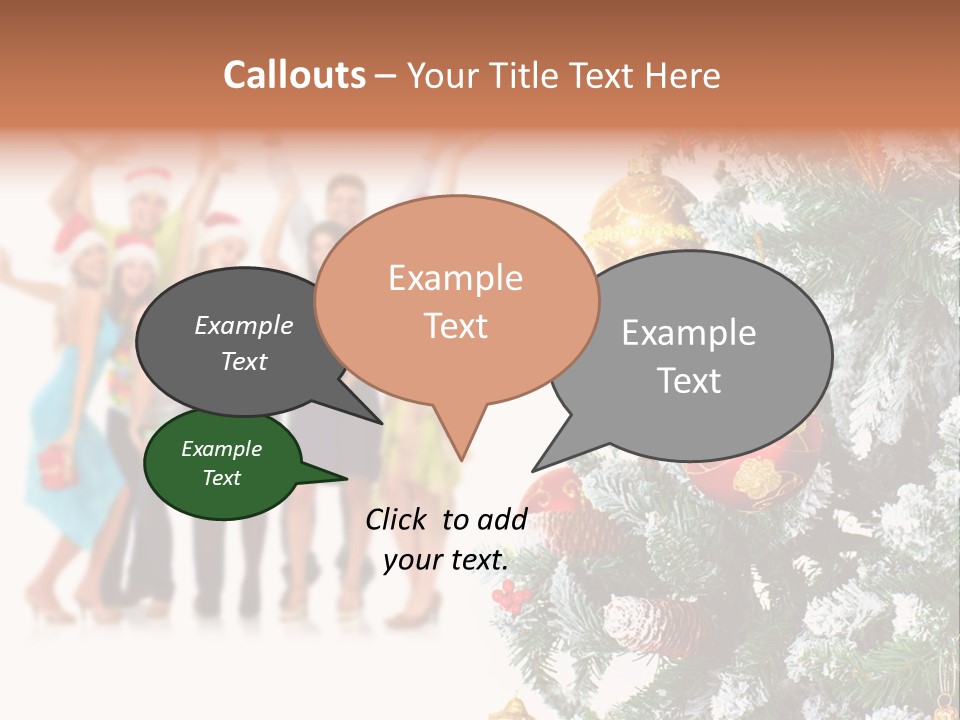 Callouts – Your Title Text Here

Example Text

Example Text

Example Text

Example Text

Click to add your text.